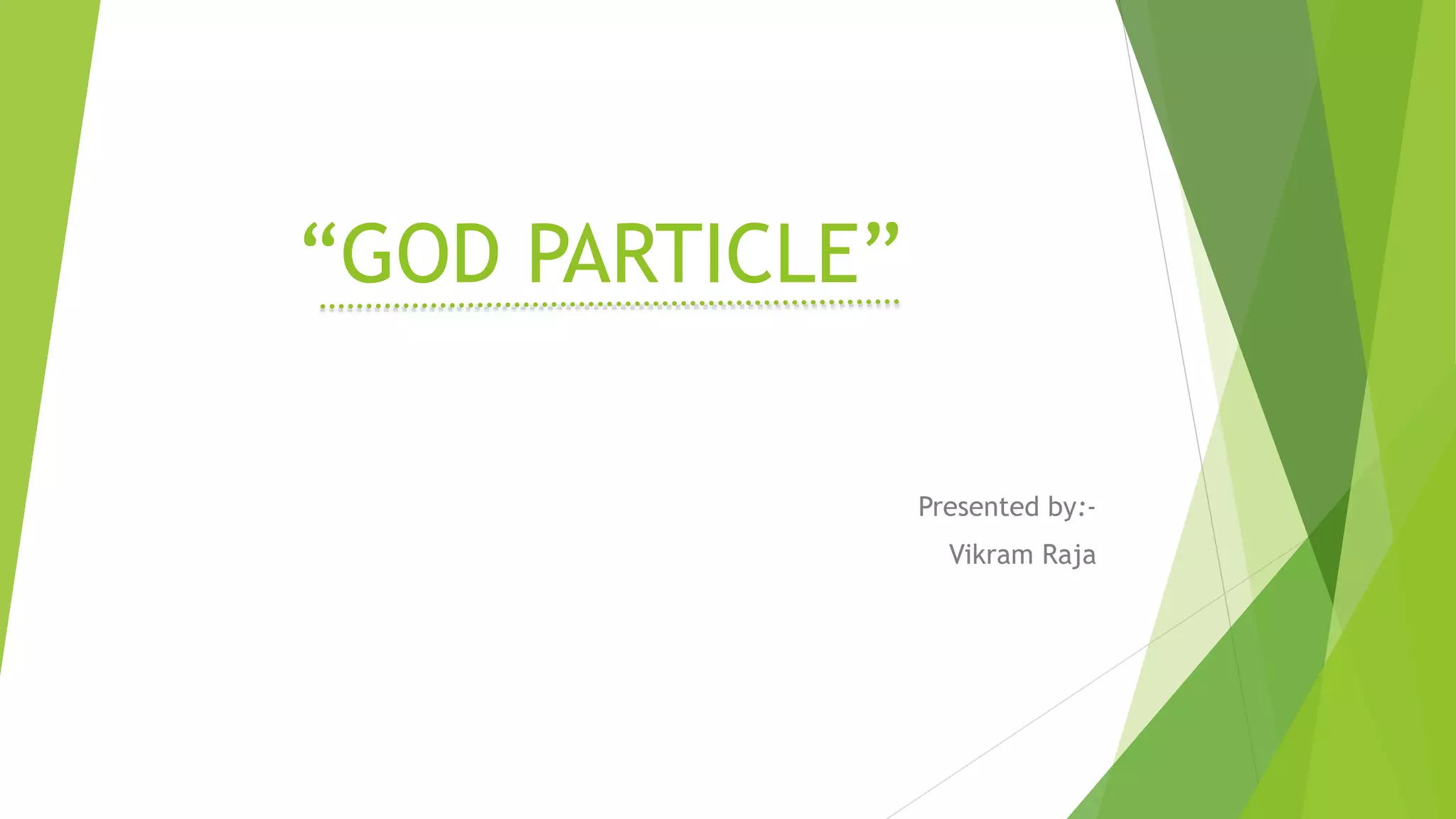 “GOD PARTICLE”

Presented by:-
Vikram Raja